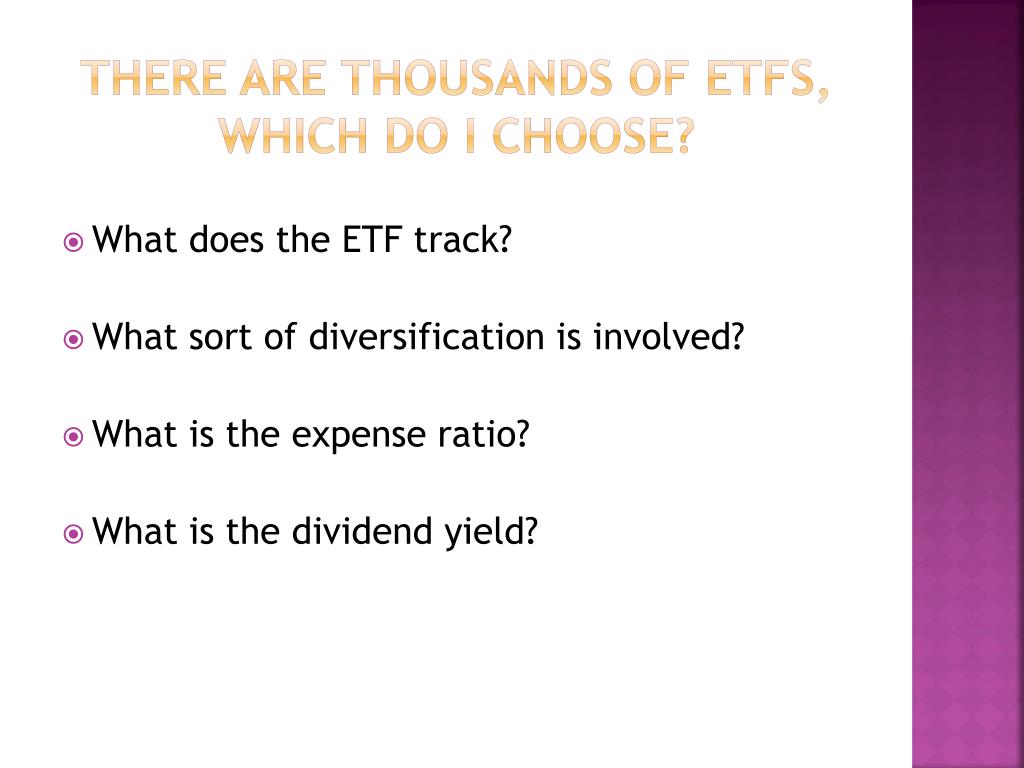 THERE ARE THOUSANDS OF ETFS, WHICH DO I CHOOSE?

What does the ETF track?

What sort of diversification is involved?

What is the expense ratio?

What is the dividend yield?